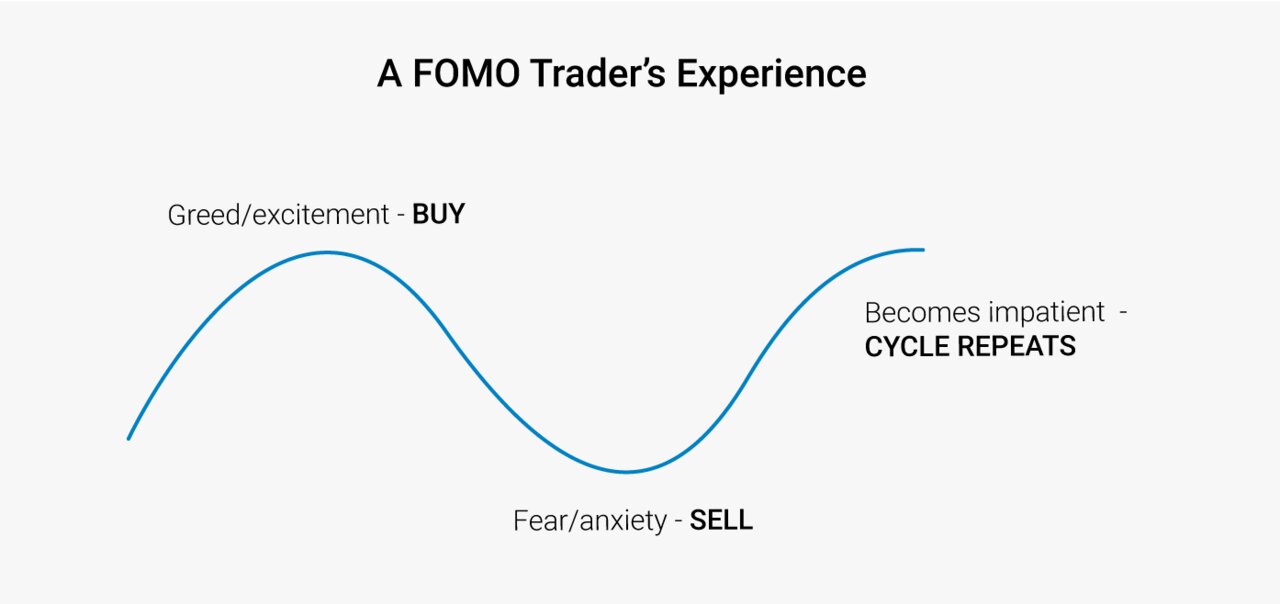 A FOMO Trader's Experience

Greed/excitement - BUY

Becomes impatient - CYCLE REPEATS

Fear/anxiety - SELL